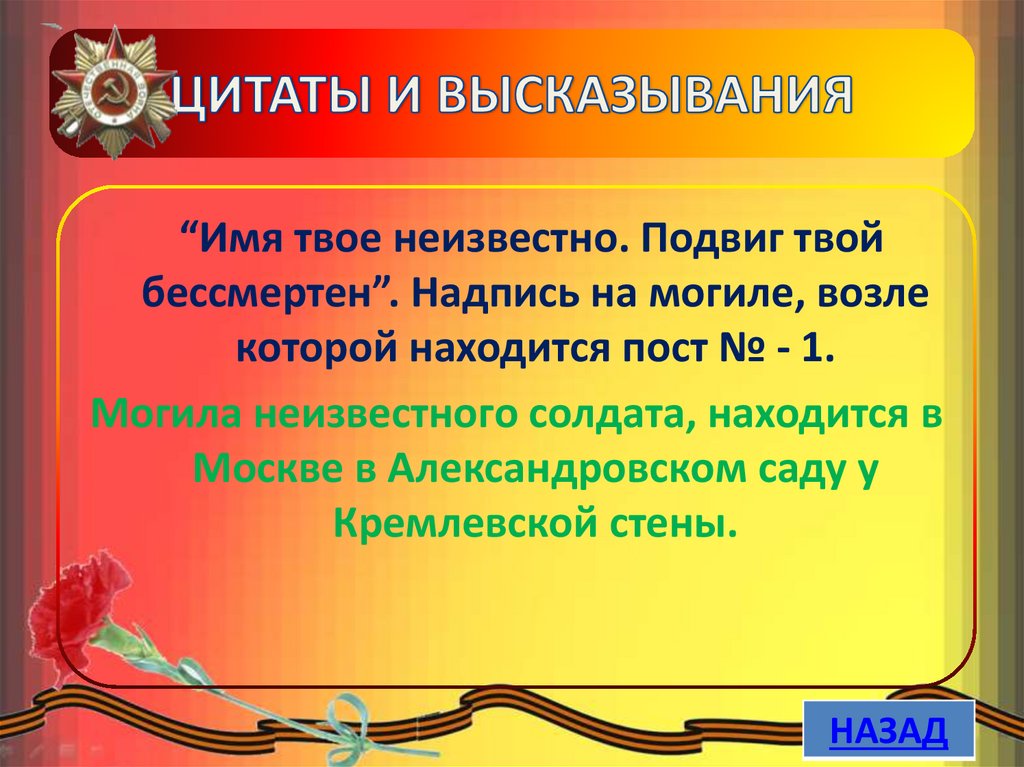 ЦИТАТЫ И ВЫСКАЗЫВАНИЯ

“Имя твое неизвестно. Подвиг твой бессмертен”. Надпись на могиле, возле которой находится пост № - 1.

Могила неизвестного солдата, находится в Москве в Александровском саду у Кремлевской стены.

НАЗАД